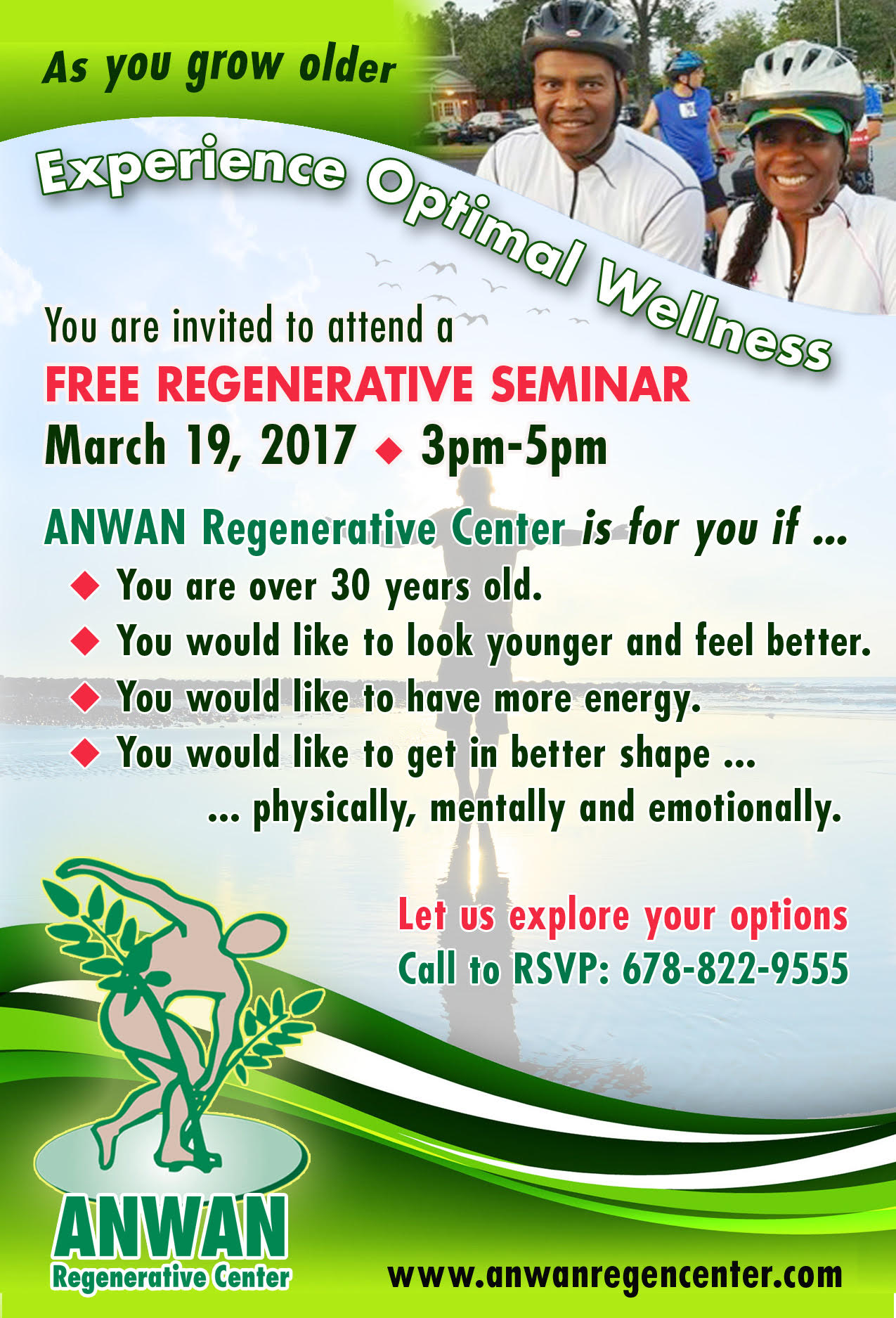 As you grow older

Experience Optimal Wellness

You are invited to attend a
FREE REGENERATIVE SEMINAR
March 19, 2017 ◆ 3pm-5pm

ANWAN Regenerative Center is for you if ...
◆ You are over 30 years old.
◆ You would like to look younger and feel better.
◆ You would like to have more energy.
◆ You would like to get in better shape ...
... physically, mentally and emotionally.

Let us explore your options
Call to RSVP: 678-822-9555

ANWAN
Regenerative Center

www.anwanregencenter.com